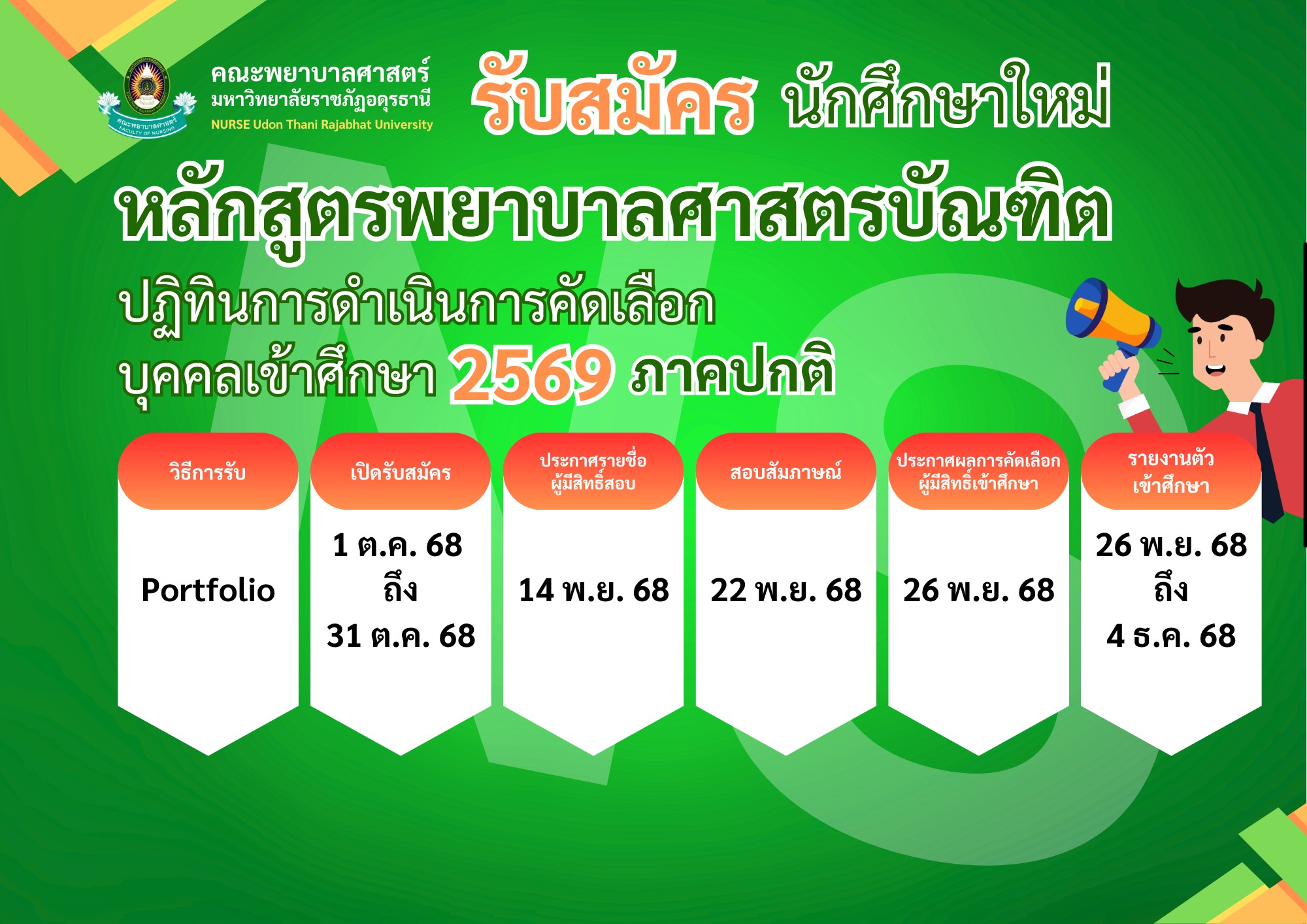 คณะพยาบาลศาสตร์
FACULTY OF NURSING

คณะพยาบาลศาสตร์
มหาวิทยาลัยราชภัฏอุดรธานี
NURSE Udon Thani Rajabhat University

รับสมัคร นักศึกษาใหม่

หลักสูตรพยาบาลศาสตรบัณฑิต

ปฏิทินการดำเนินการคัดเลือก
บุคคลเข้าศึกษา 2569 ภาคปกติ

| วิธีการรับ | เปิดรับสมัคร | ประกาศรายชื่อ ผู้มีสิทธิ์สอบ | สอบสัมภาษณ์ | ประกาศผลการคัดเลือก ผู้มีสิทธิ์เข้าศึกษา | รายงานตัว เข้าศึกษา |
|---|---|---|---|---|---|
| Portfolio | 1 ต.ค. 68 ถึง 31 ต.ค. 68 | 14 พ.ย. 68 | 22 พ.ย. 68 | 26 พ.ย. 68 | 26 พ.ย. 68 ถึง 4 ธ.ค. 68 |